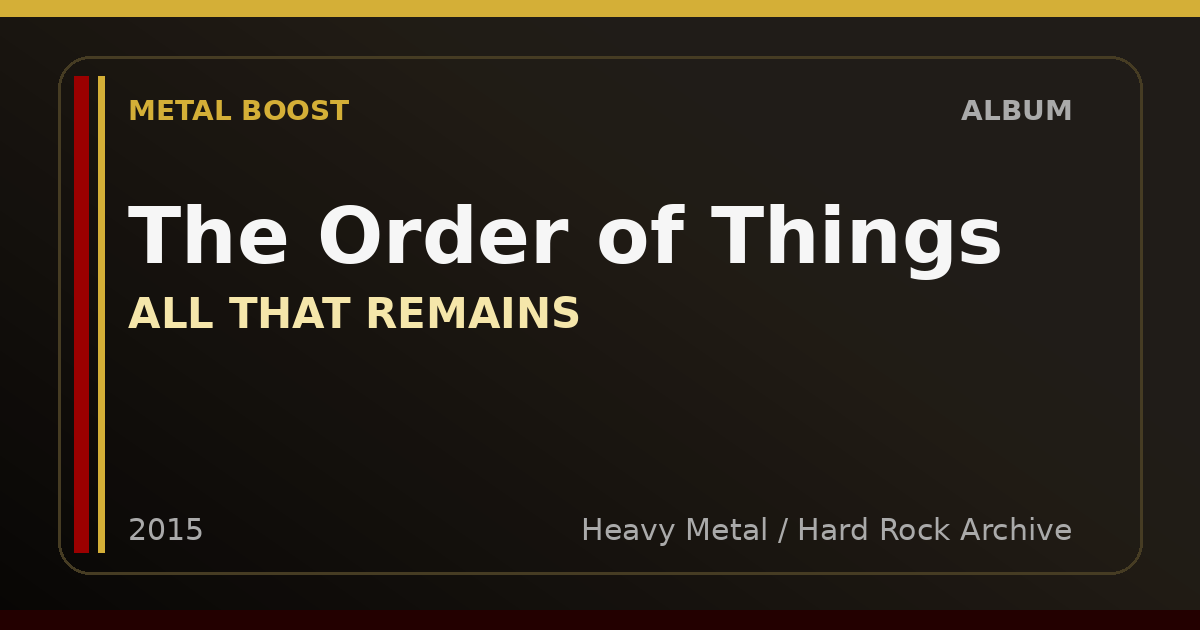 METAL BOOST

ALBUM

The Order of Things

ALL THAT REMAINS

2015

Heavy Metal / Hard Rock Archive